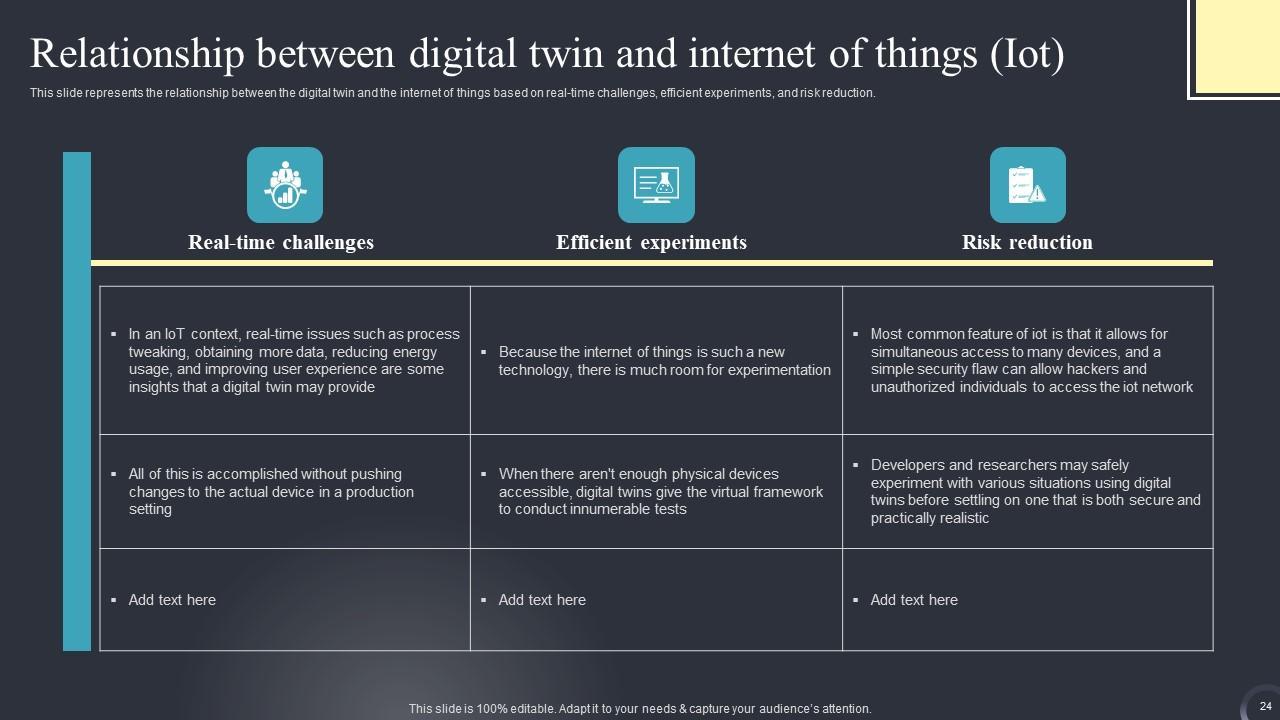 Relationship between digital twin and internet of things (Iot)

This slide represents the relationship between the digital twin and the internet of things based on real-time challenges, efficient experiments, and risk reduction.

| Real-time challenges | Efficient experiments | Risk reduction |
|---|---|---|
| ▪ In an IoT context, real-time issues such as process tweaking, obtaining more data, reducing energy usage, and improving user experience are some insights that a digital twin may provide | ▪ Because the internet of things is such a new technology, there is much room for experimentation | ▪ Most common feature of iot is that it allows for simultaneous access to many devices, and a simple security flaw can allow hackers and unauthorized individuals to access the iot network |
| ▪ All of this is accomplished without pushing changes to the actual device in a production setting | ▪ When there aren't enough physical devices accessible, digital twins give the virtual framework to conduct innumerable tests | ▪ Developers and researchers may safely experiment with various situations using digital twins before settling on one that is both secure and practically realistic |
| ▪ Add text here | ▪ Add text here | ▪ Add text here |

This slide is 100% editable. Adapt it to your needs & capture your audience's attention.

24